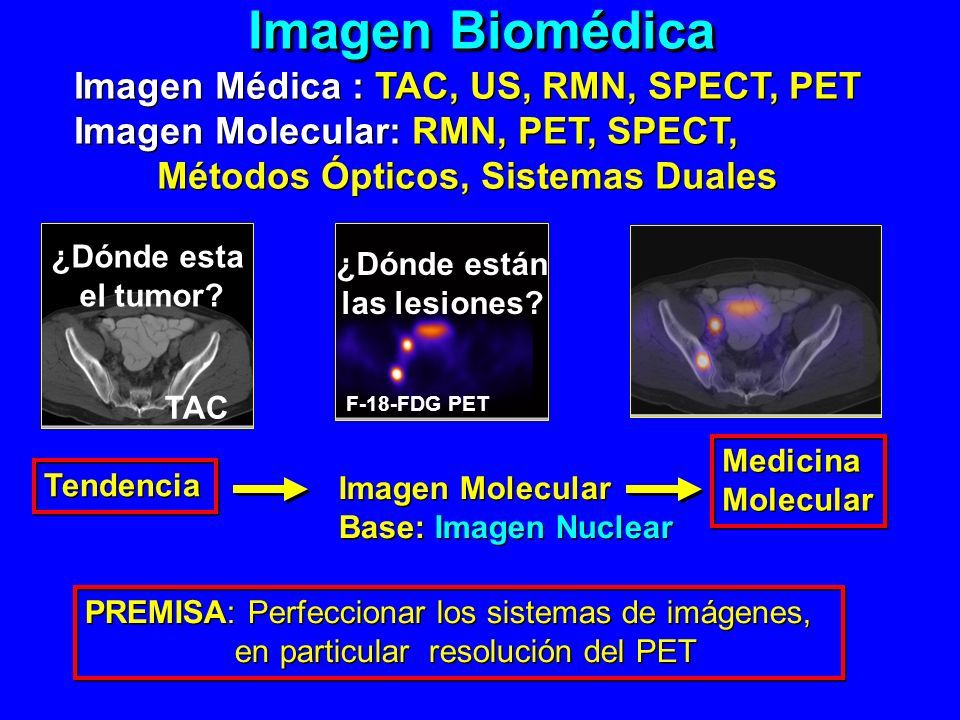 Imagen Biomédica

Imagen Médica : TAC, US, RMN, SPECT, PET
Imagen Molecular: RMN, PET, SPECT, Métodos Ópticos, Sistemas Duales

¿Dónde esta el tumor?

TAC

¿Dónde están las lesiones?

F-18-FDG PET

Tendencia

Imagen Molecular
Base: Imagen Nuclear

Medicina Molecular

PREMISA: Perfeccionar los sistemas de imágenes, en particular resolución del PET